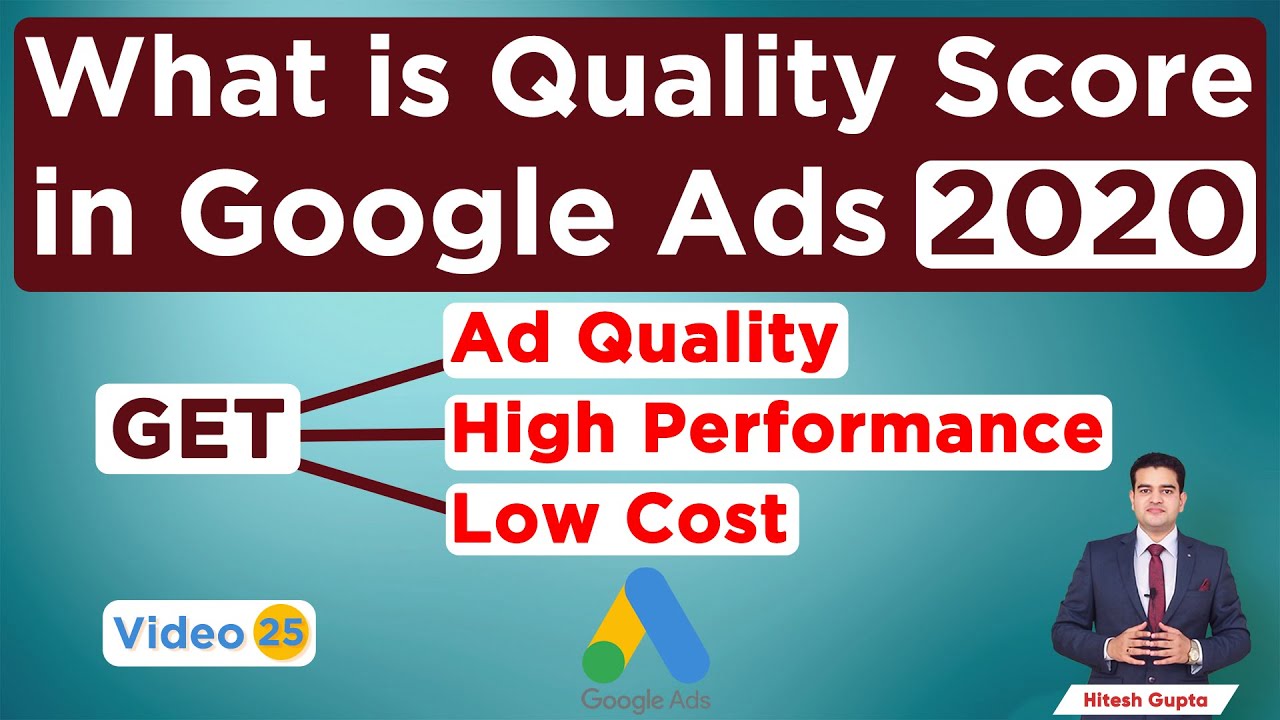 What is Quality Score in Google Ads 2020

GET

Ad Quality

High Performance

Low Cost

Video 25

Google Ads

Hitesh Gupta